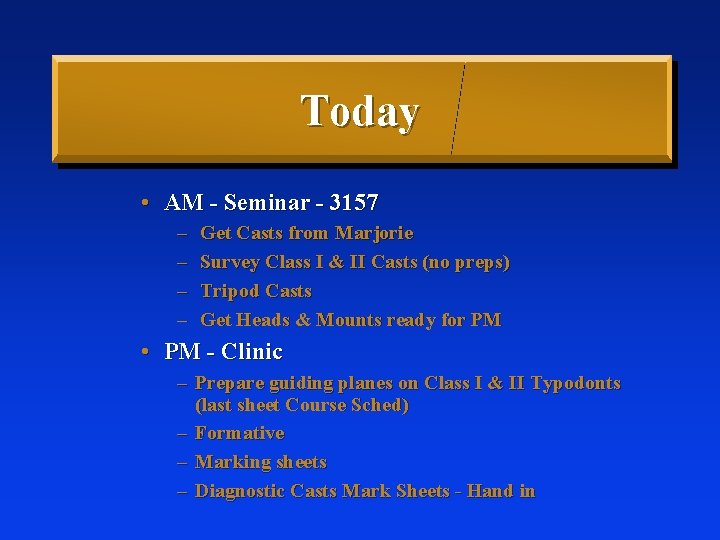 Today

• AM - Seminar - 3157
– Get Casts from Marjorie
– Survey Class I & II Casts (no preps)
– Tripod Casts
– Get Heads & Mounts ready for PM

• PM - Clinic
– Prepare guiding planes on Class I & II Typodonts (last sheet Course Sched)
– Formative
– Marking sheets
– Diagnostic Casts Mark Sheets - Hand in